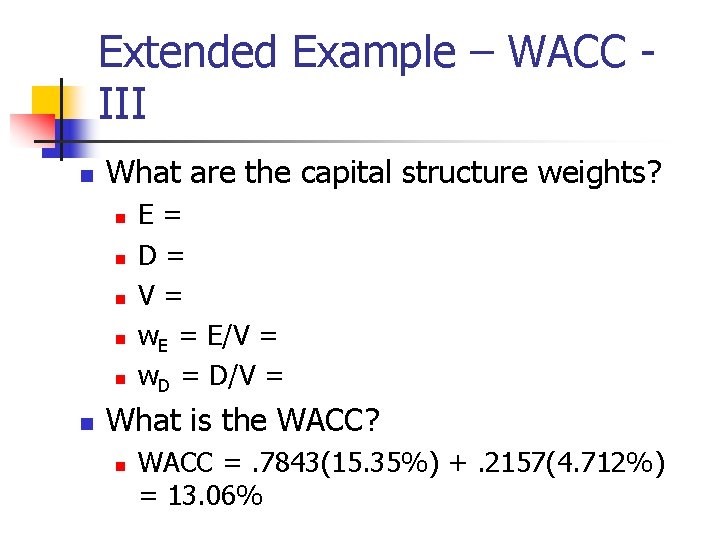 Extended Example – WACC - III

What are the capital structure weights?

E =

D =

V =

$w_E$ = E/V =

$w_D$ = D/V =

What is the WACC?

WACC = .7843(15.35%) + .2157(4.712%) = 13.06%